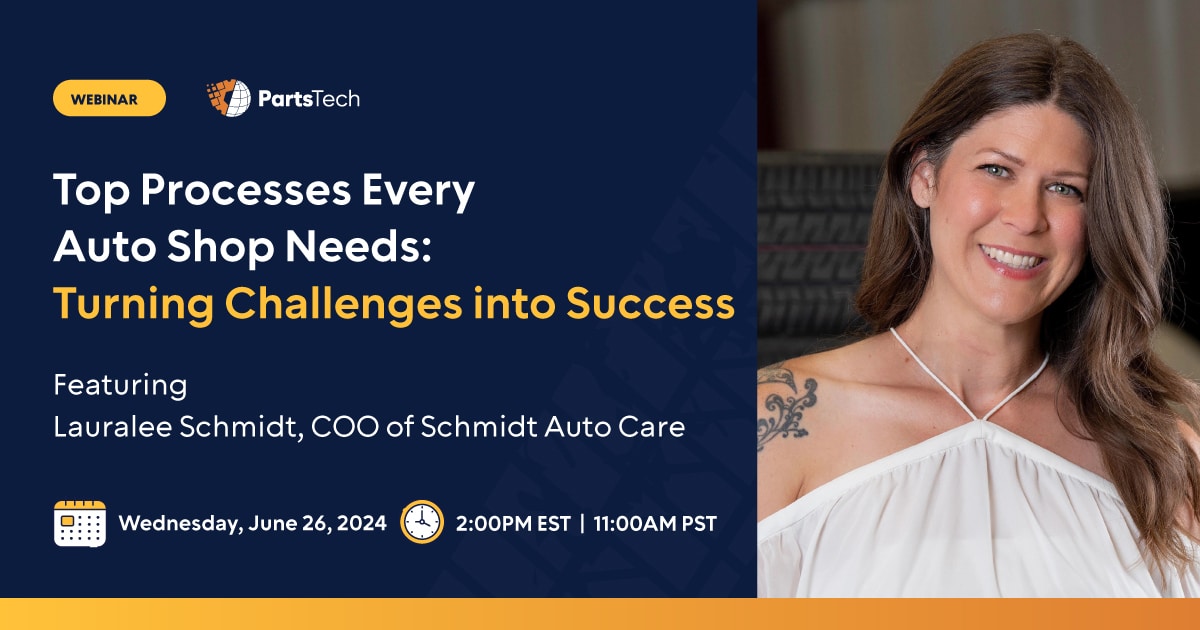 WEBINAR

PartsTech

Top Processes Every Auto Shop Needs: Turning Challenges into Success

Featuring
Lauralee Schmidt, COO of Schmidt Auto Care

Wednesday, June 26, 2024

2:00PM EST | 11:00AM PST